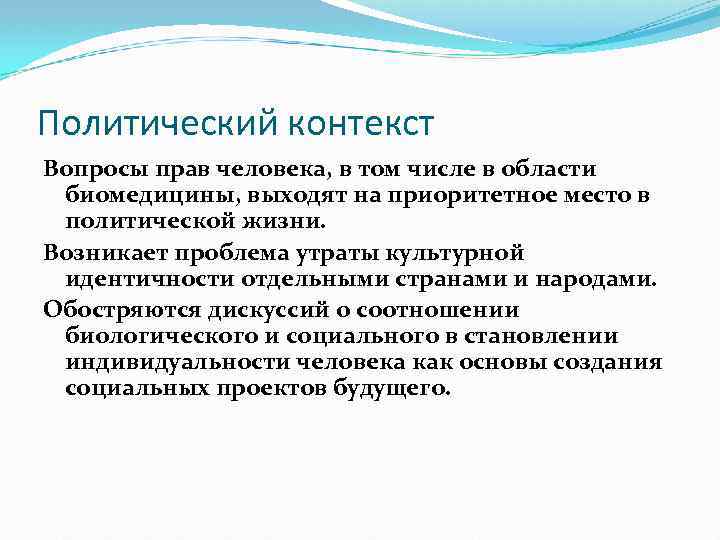 Политический контекст

Вопросы прав человека, в том числе в области биомедицины, выходят на приоритетное место в политической жизни.

Возникает проблема утраты культурной идентичности отдельными странами и народами.

Обостряются дискуссий о соотношении биологического и социального в становлении индивидуальности человека как основы создания социальных проектов будущего.